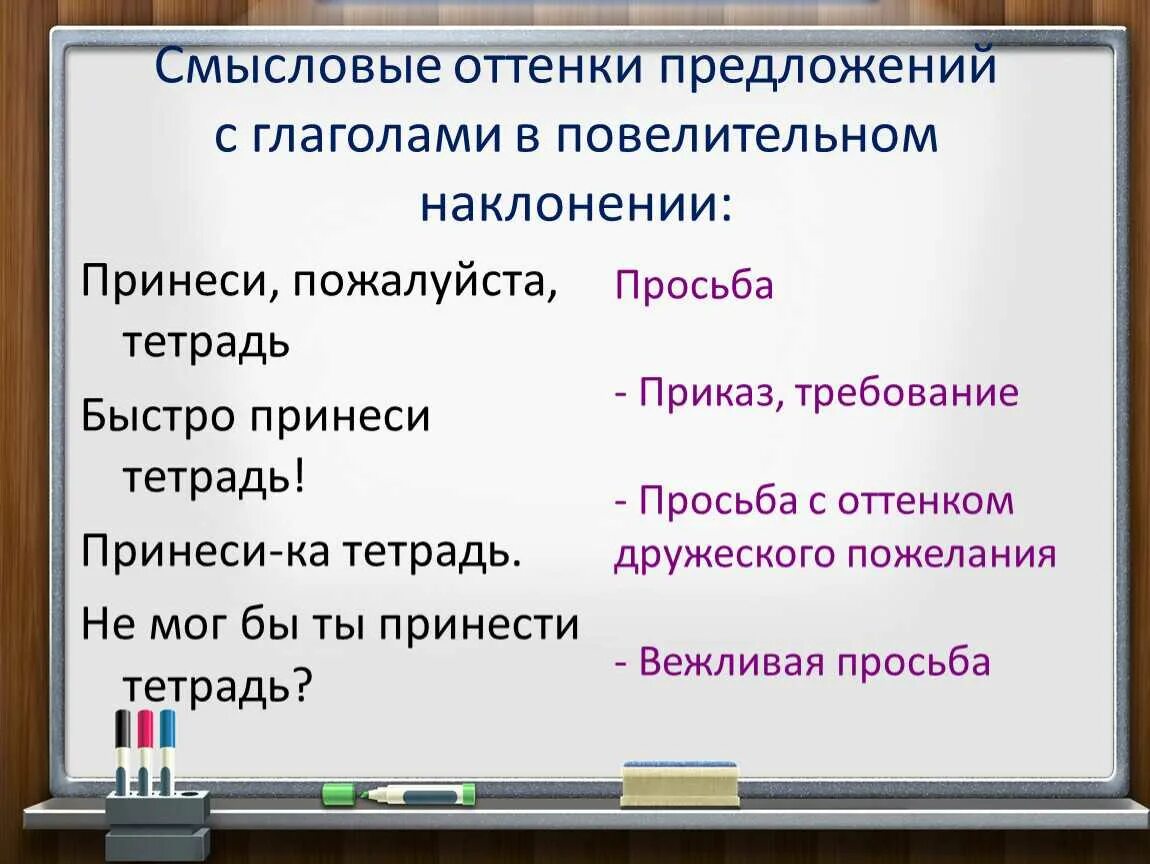 Смысловые оттенки предложений с глаголами в повелительном наклонении:

Принеси, пожалуйста, тетрадь

Быстро принеси тетрадь!

Принеси-ка тетрадь.

Не мог бы ты принести тетрадь?

Просьба

- Приказ, требование

- Просьба с оттенком дружеского пожелания

- Вежливая просьба